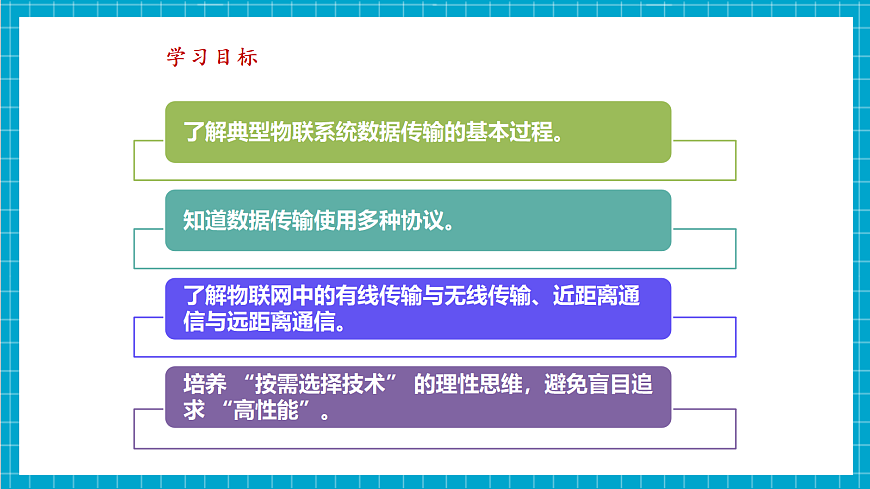 学习目标

了解典型物联系统数据传输的基本过程。

知道数据传输使用多种协议。

了解物联网中的有线传输与无线传输、近距离通信与远距离通信。

培养 “按需选择技术” 的理性思维，避免盲目追求 “高性能”。